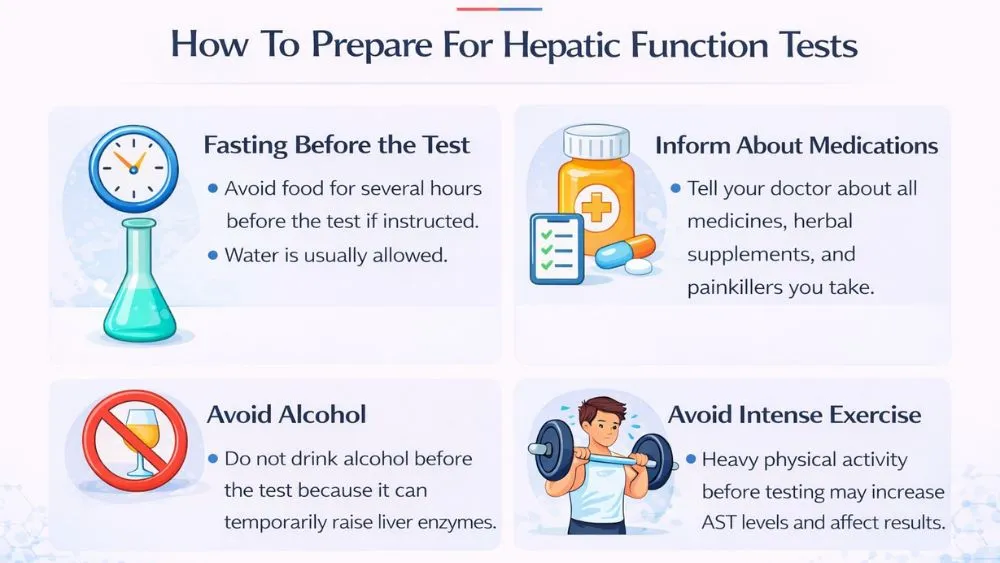 How To Prepare For Hepatic Function Tests

Fasting Before the Test

• Avoid food for several hours before the test if instructed.

• Water is usually allowed.

Inform About Medications

• Tell your doctor about all medicines, herbal supplements, and painkillers you take.

Avoid Alcohol

• Do not drink alcohol before the test because it can temporarily raise liver enzymes.

Avoid Intense Exercise

• Heavy physical activity before testing may increase AST levels and affect results.